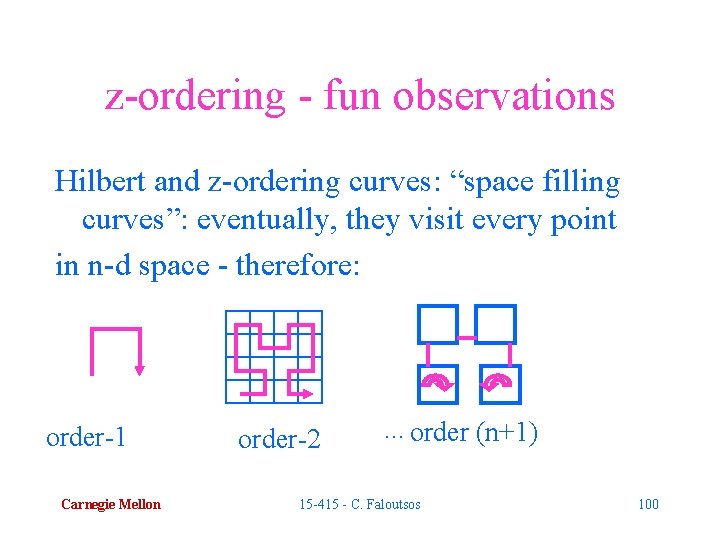 z-ordering - fun observations

Hilbert and z-ordering curves: “space filling curves”: eventually, they visit every point

in n-d space - therefore:

order-1

order-2

... order (n+1)

Carnegie Mellon

15-415 - C. Faloutsos

100